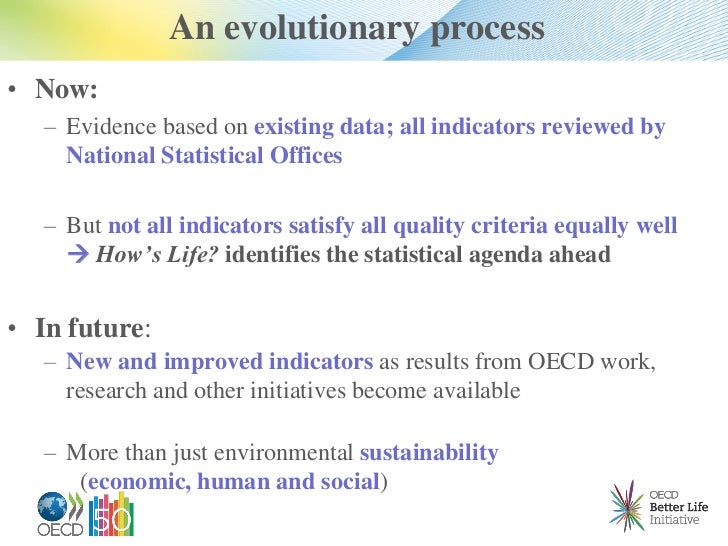 An evolutionary process

• Now:
– Evidence based on existing data; all indicators reviewed by National Statistical Offices

– But not all indicators satisfy all quality criteria equally well → How's Life? identifies the statistical agenda ahead

• In future:
– New and improved indicators as results from OECD work, research and other initiatives become available

– More than just environmental sustainability (economic, human and social)

OECD 50

OECD Better Life Initiative